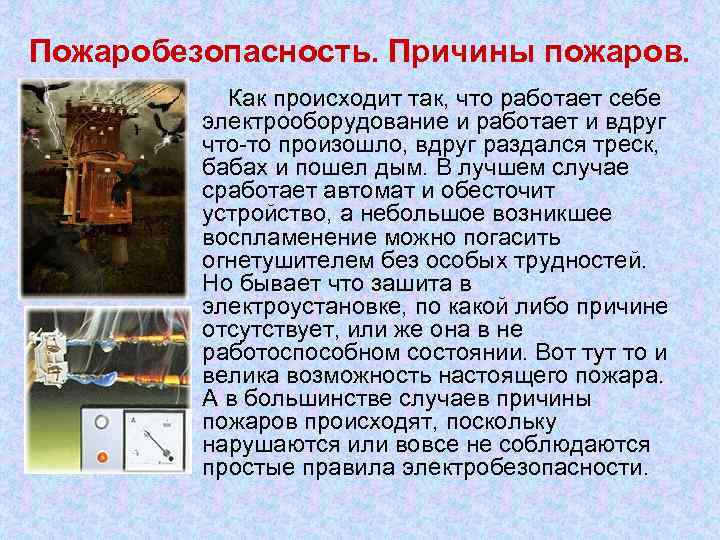 Пожаробезопасность. Причины пожаров.

Как происходит так, что работает себе электрооборудование и работает и вдруг что-то произошло, вдруг раздался треск, бабах и пошел дым. В лучшем случае сработает автомат и обесточит устройство, а небольшое возникшее воспламенение можно погасить огнетушителем без особых трудностей. Но бывает что зашита в электроустановке, по какой либо причине отсутствует, или же она в не работоспособном состоянии. Вот тут то и велика возможность настоящего пожара. А в большинстве случаев причины пожаров происходят, поскольку нарушаются или вовсе не соблюдаются простые правила электробезопасности.